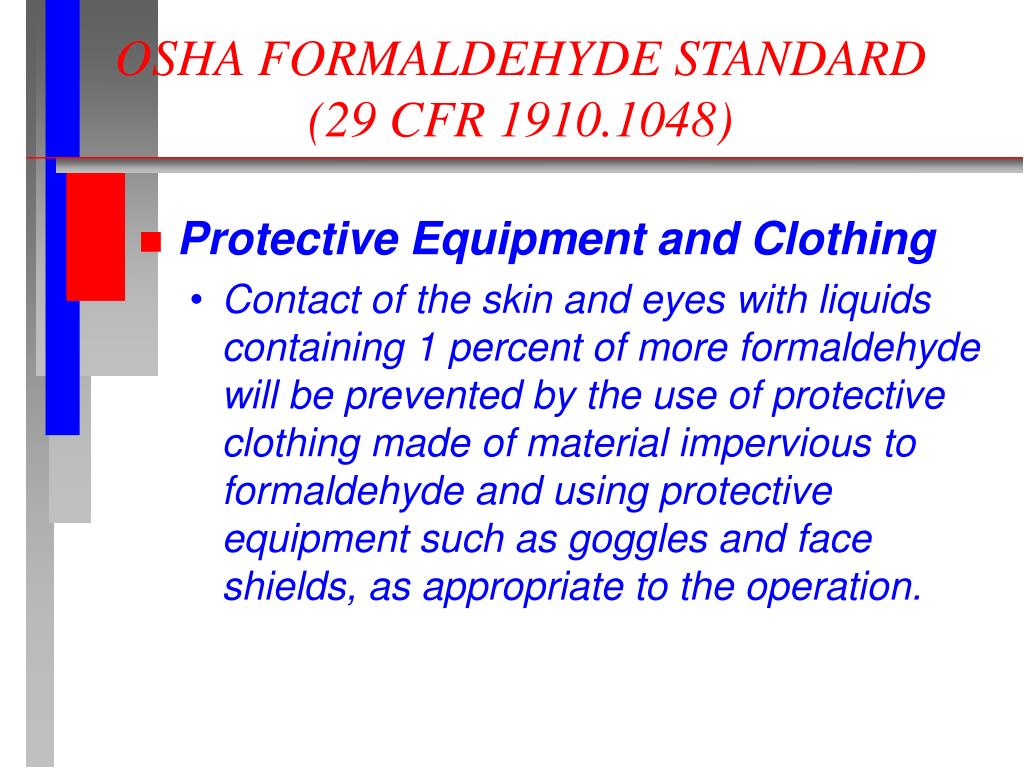 OSHA FORMALDEHYDE STANDARD (29 CFR 1910.1048)

Protective Equipment and Clothing

• Contact of the skin and eyes with liquids containing 1 percent of more formaldehyde will be prevented by the use of protective clothing made of material impervious to formaldehyde and using protective equipment such as goggles and face shields, as appropriate to the operation.